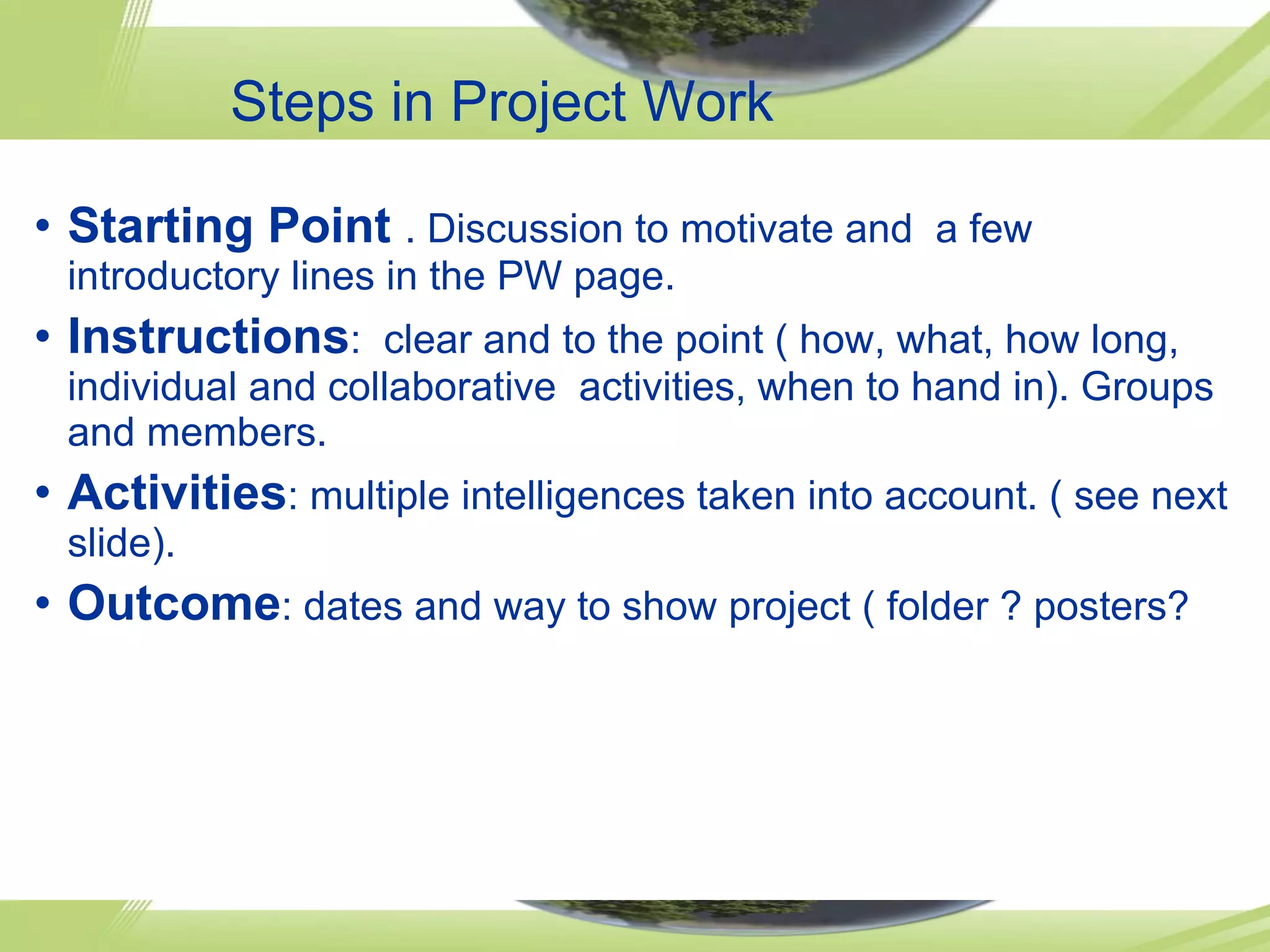 Steps in Project Work

• Starting Point . Discussion to motivate and a few introductory lines in the PW page.
• Instructions: clear and to the point ( how, what, how long, individual and collaborative activities, when to hand in). Groups and members.
• Activities: multiple intelligences taken into account. ( see next slide).
• Outcome: dates and way to show project ( folder ? posters?